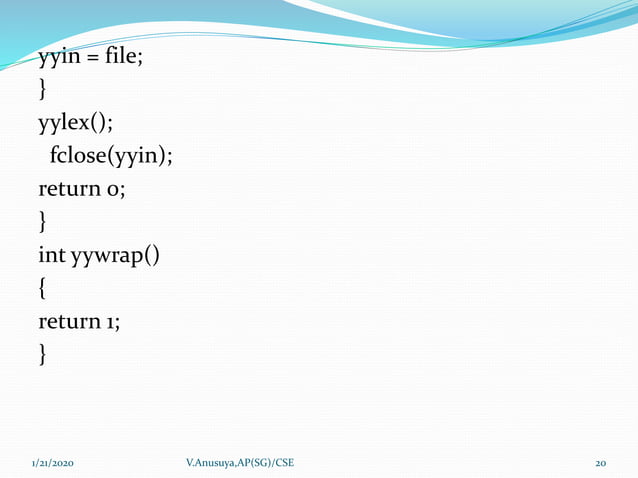 yyin = file;
}
yylex();
fclose(yyin);
return 0;
}
int yywrap()
{
return 1;
}

1/21/2020 V.Anusuya,AP(SG)/CSE 20